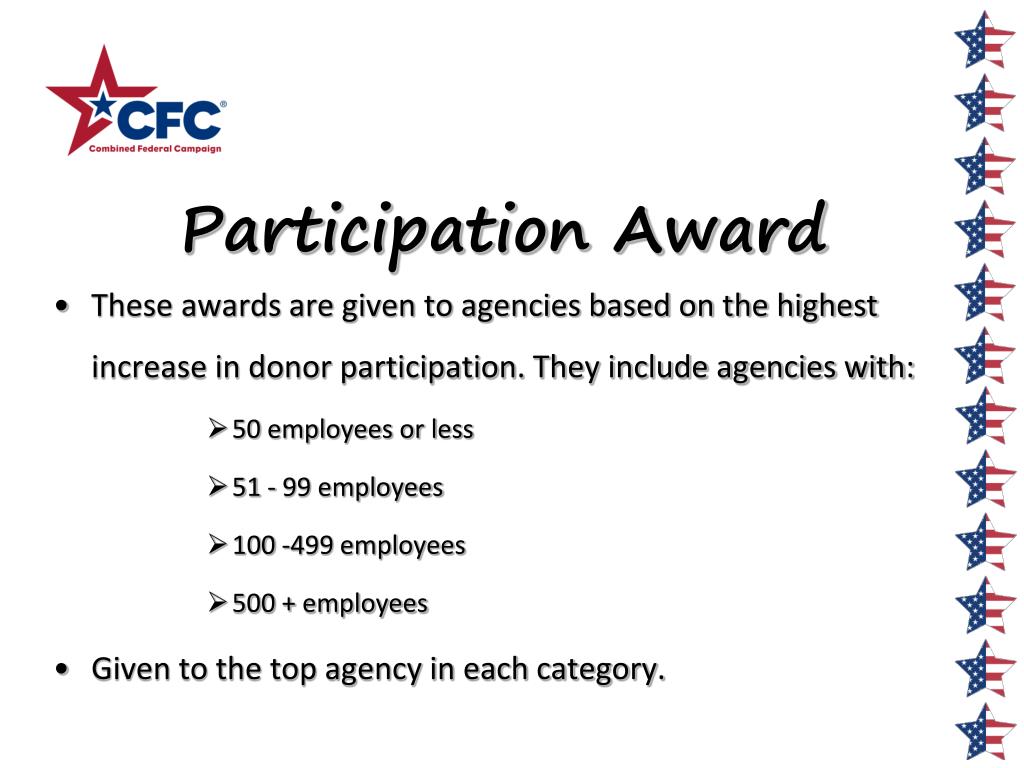 CFC®
Combined Federal Campaign

Participation Award

• These awards are given to agencies based on the highest increase in donor participation. They include agencies with:

➢ 50 employees or less

➢ 51 - 99 employees

➢ 100 -499 employees

➢ 500 + employees

• Given to the top agency in each category.